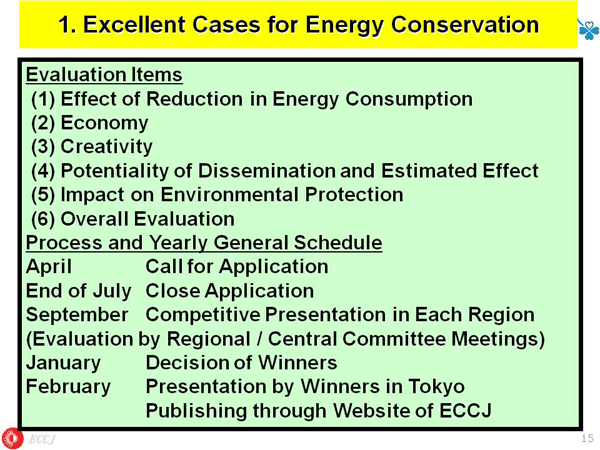 1. Excellent Cases for Energy Conservation

Evaluation Items
(1) Effect of Reduction in Energy Consumption
(2) Economy
(3) Creativity
(4) Potentiality of Dissemination and Estimated Effect
(5) Impact on Environmental Protection
(6) Overall Evaluation

Process and Yearly General Schedule
April Call for Application
End of July Close Application
September Competitive Presentation in Each Region
(Evaluation by Regional / Central Committee Meetings)
January Decision of Winners
February Presentation by Winners in Tokyo
Publishing through Website of ECCJ

ECCJ

15